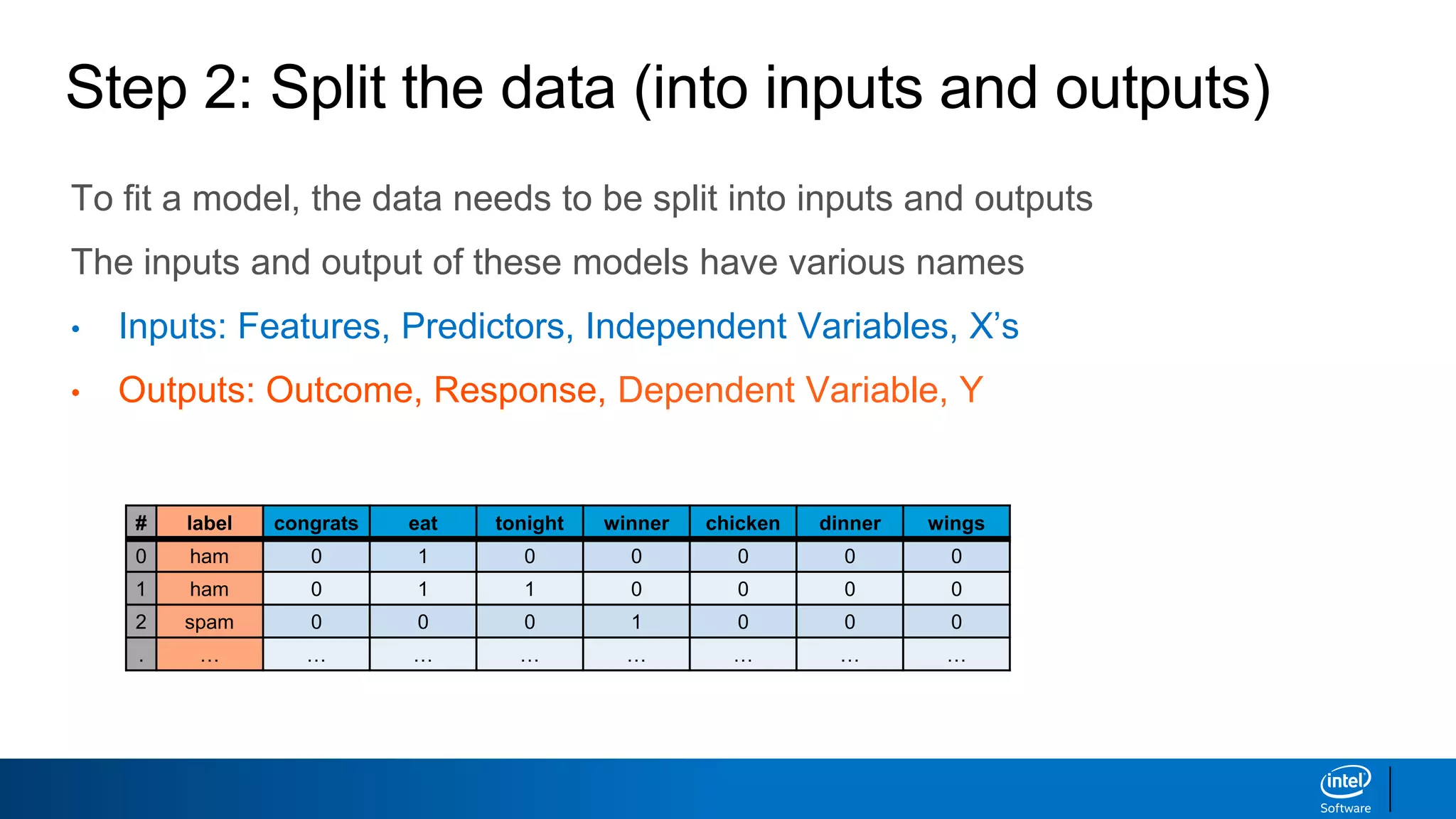 Step 2: Split the data (into inputs and outputs)

To fit a model, the data needs to be split into inputs and outputs

The inputs and output of these models have various names

• Inputs: Features, Predictors, Independent Variables, X's

• Outputs: Outcome, Response, Dependent Variable, Y

| # | label | congrats | eat | tonight | winner | chicken | dinner | wings |
|---|---|---|---|---|---|---|---|---|
| 0 | ham | 0 | 1 | 0 | 0 | 0 | 0 | 0 |
| 1 | ham | 0 | 1 | 1 | 0 | 0 | 0 | 0 |
| 2 | spam | 0 | 0 | 0 | 1 | 0 | 0 | 0 |
| . | ... | ... | ... | ... | ... | ... | ... | ... |

intel Software